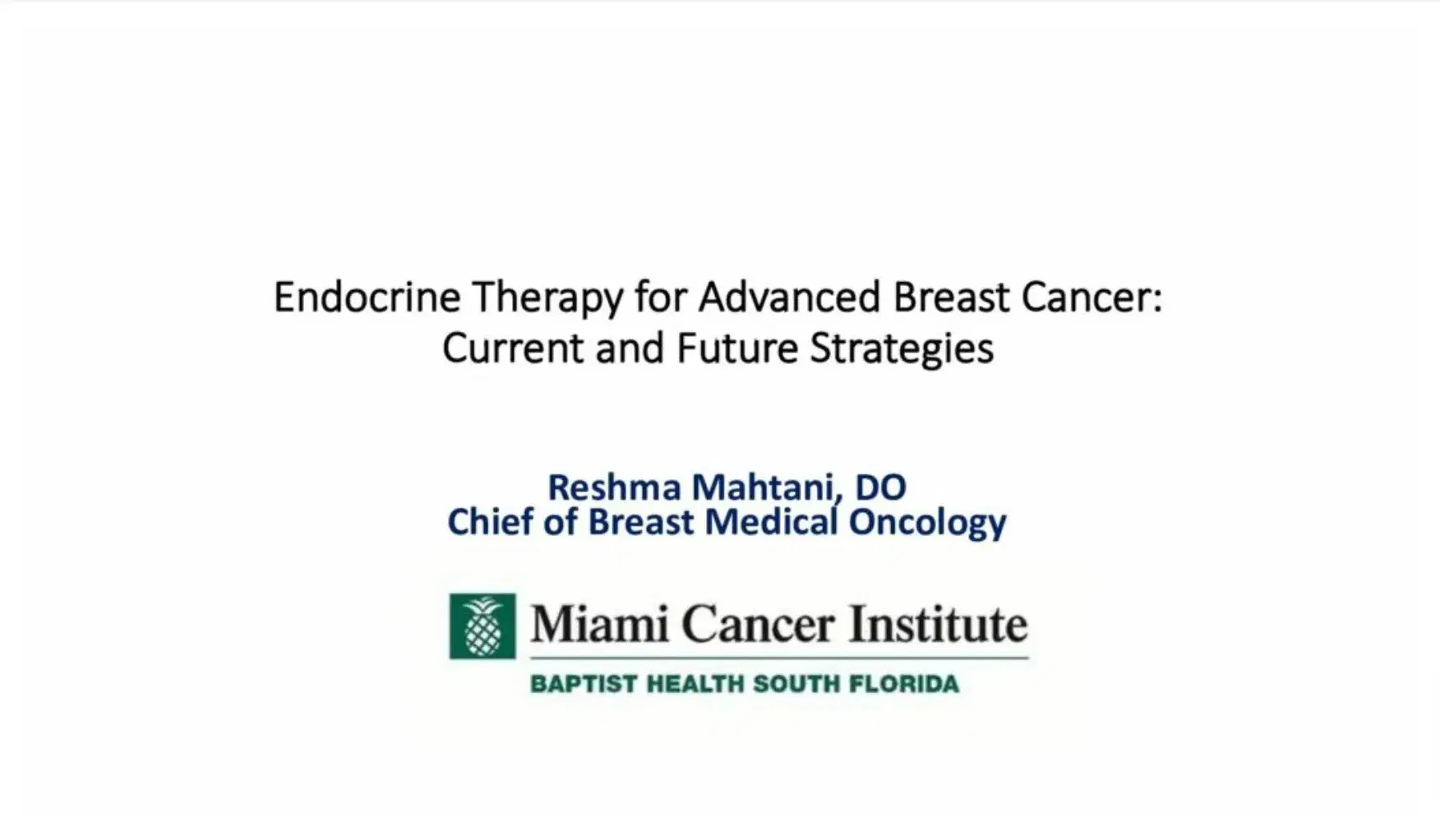 Endocrine Therapy for Advanced Breast Cancer: Current and Future Strategies

Reshma Mahtani, DO
Chief of Breast Medical Oncology

Miami Cancer Institute
BAPTIST HEALTH SOUTH FLORIDA